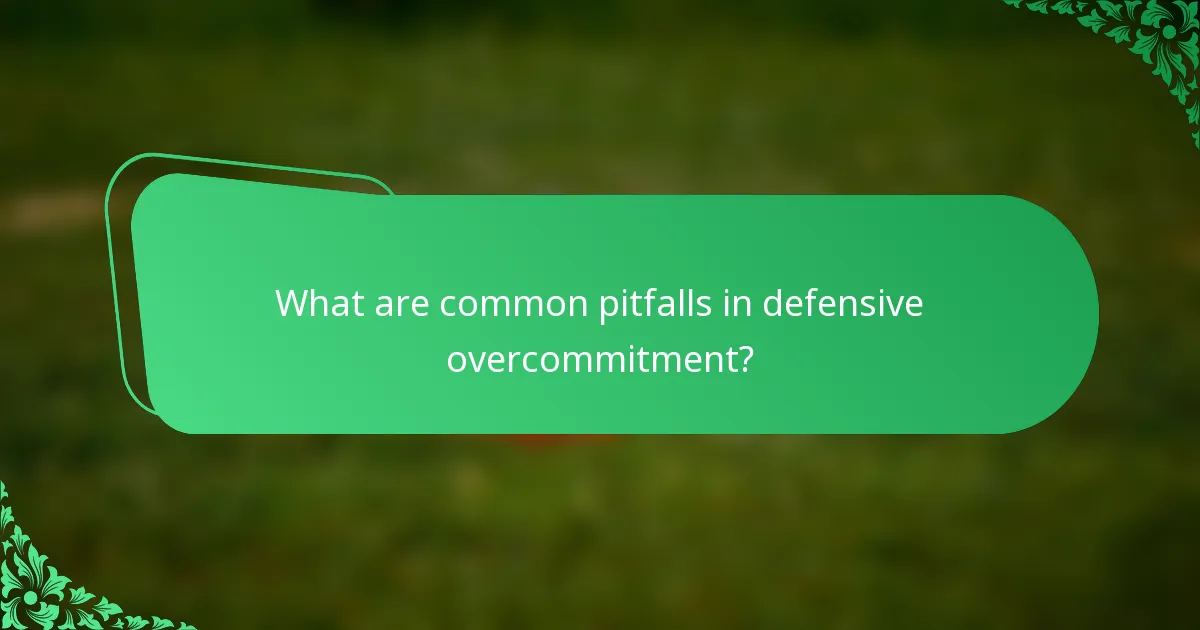 What are common pitfalls in defensive overcommitment?